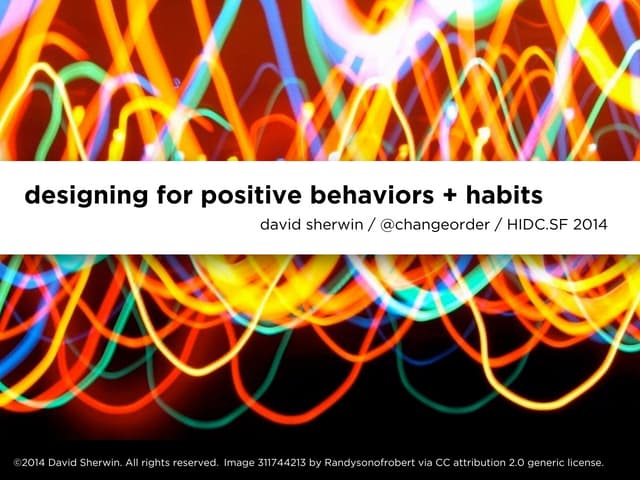 designing for positive behaviors + habits

david sherwin / @changeorder / HIDC.SF 2014

©2014 David Sherwin. All rights reserved. Image 311744213 by Randysonofrobert via CC attribution 2.0 generic license.